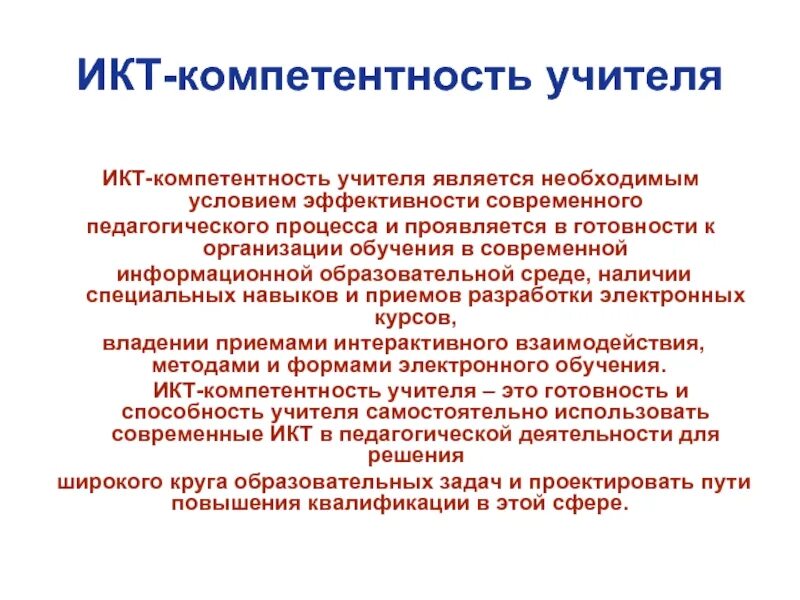 ИКТ-компетентность учителя

ИКТ-компетентность учителя является необходимым условием эффективности современного педагогического процесса и проявляется в готовности к организации обучения в современной информационной образовательной среде, наличии специальных навыков и приемов разработки электронных курсов, владении приемами интерактивного взаимодействия, методами и формами электронного обучения.

ИКТ-компетентность учителя – это готовность и способность учителя самостоятельно использовать современные ИКТ в педагогической деятельности для решения широкого круга образовательных задач и проектировать пути повышения квалификации в этой сфере.